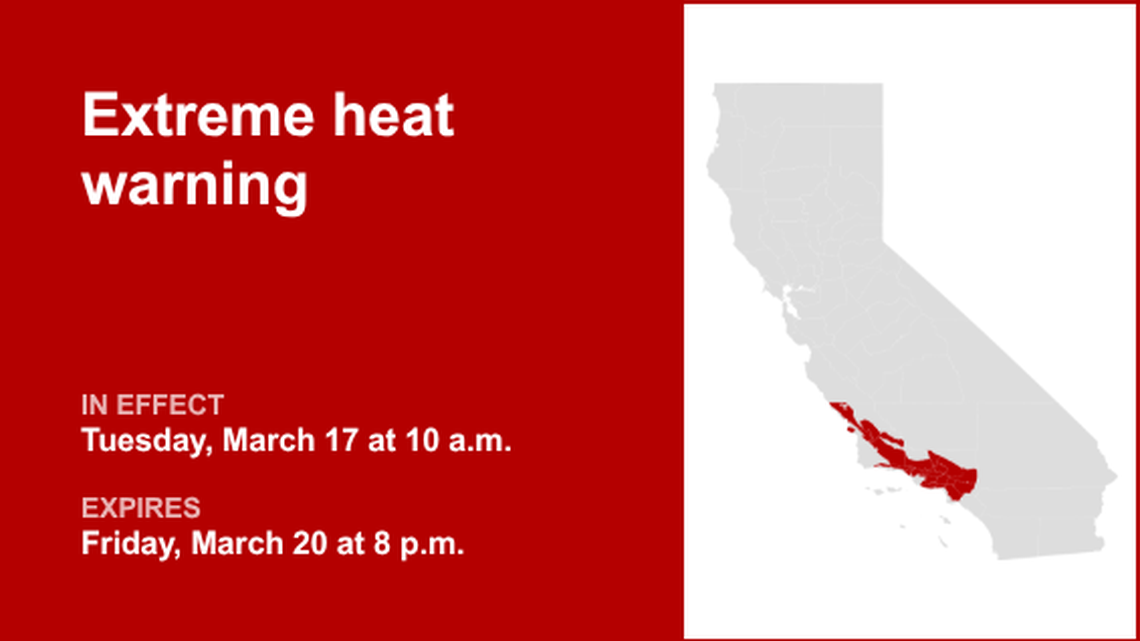 Extreme heat warning

IN EFFECT
Tuesday, March 17 at 10 a.m.

EXPIRES
Friday, March 20 at 8 p.m.